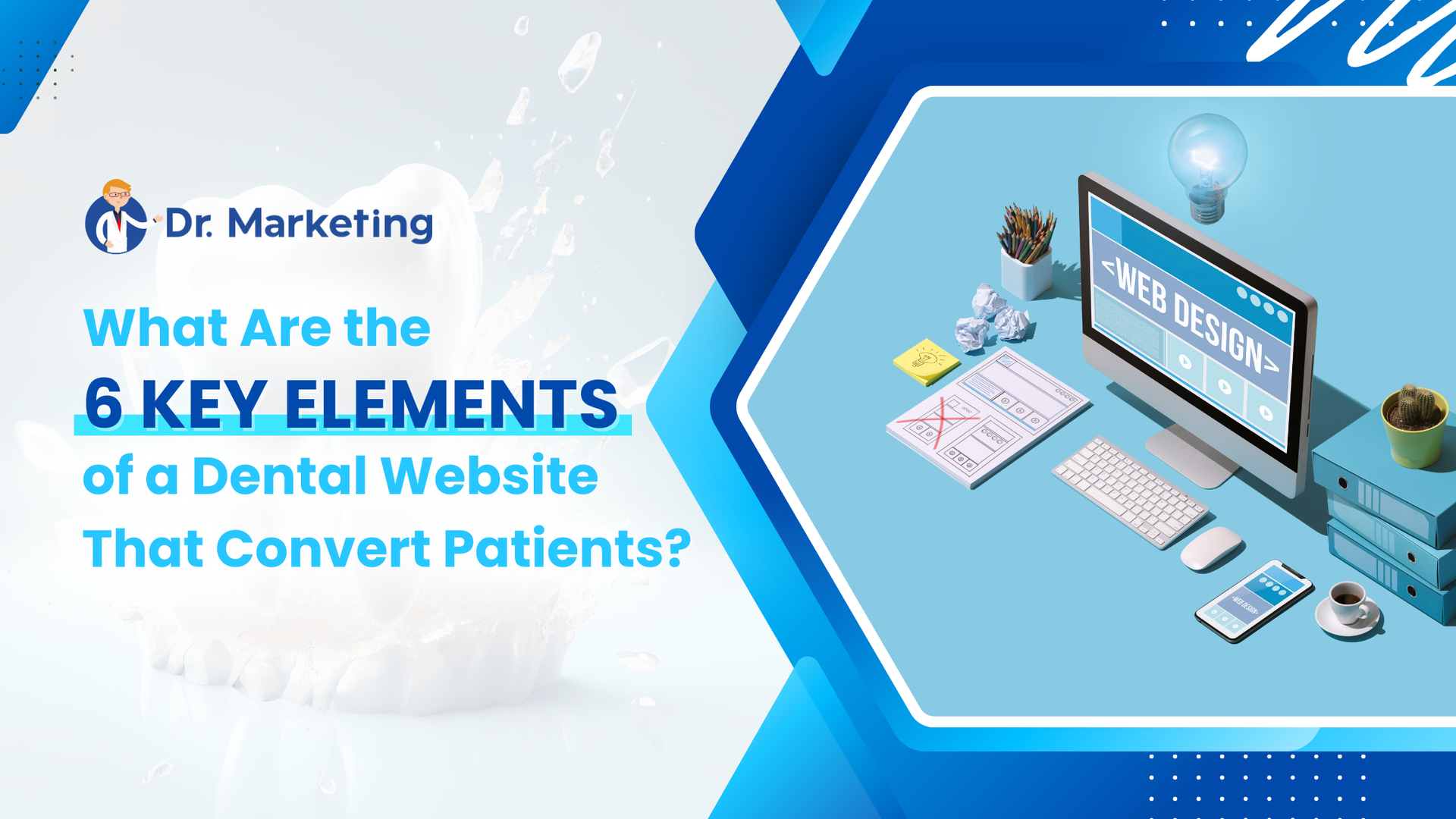 Dr. Marketing

What Are the
6 KEY ELEMENTS
of a Dental Website
That Convert Patients?

<WEB DESIGN>

<WEB DESIGN>